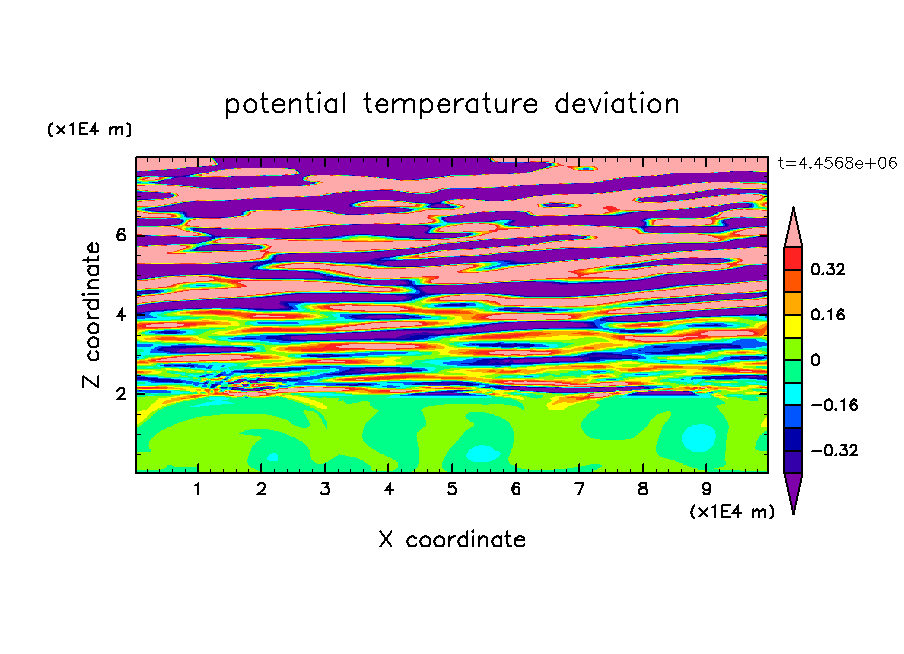 potential temperature deviation

(x1E4 m)

t=4.4568e+06

Z coordinate

6
4
2

0.32
0.16
0
−0.16
−0.32

1 2 3 4 5 6 7 8 9

(x1E4 m)

X coordinate